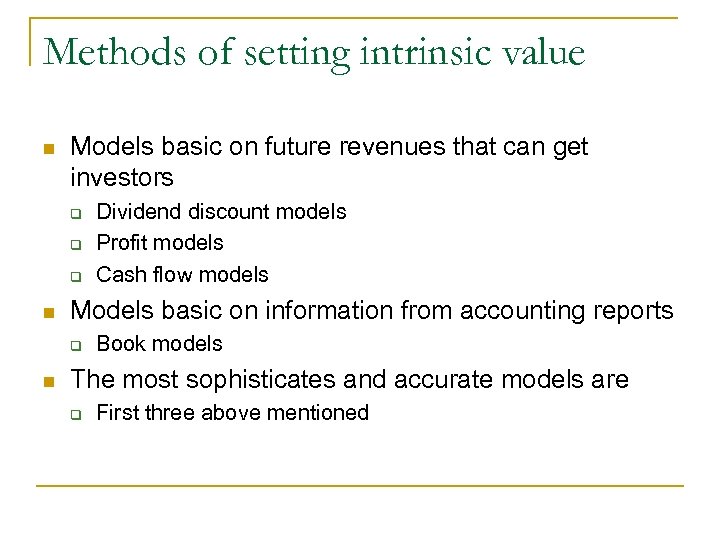 Methods of setting intrinsic value

Models basic on future revenues that can get investors

Dividend discount models

Profit models

Cash flow models

Models basic on information from accounting reports

Book models

The most sophisticates and accurate models are

First three above mentioned